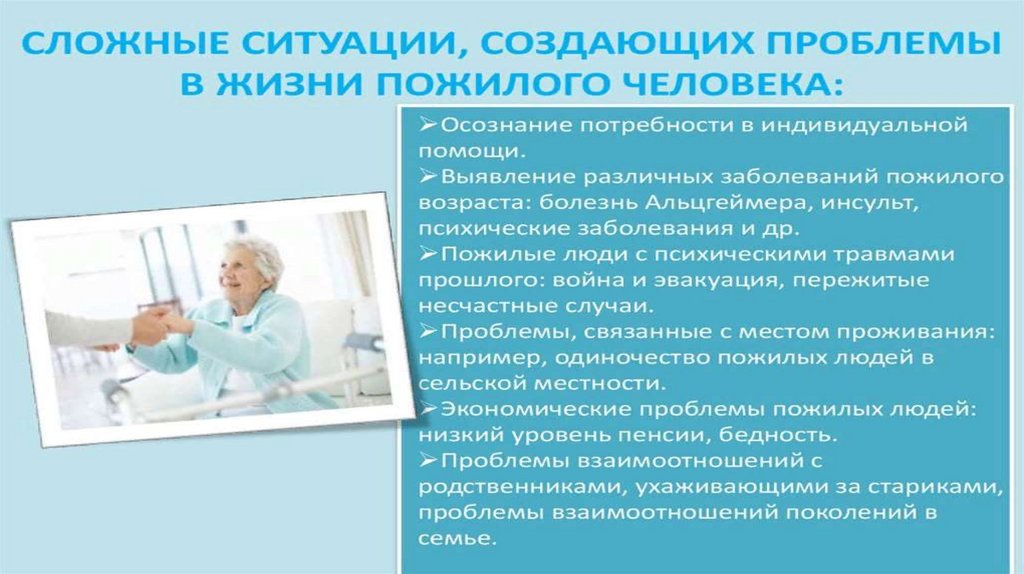 СЛОЖНЫЕ СИТУАЦИИ, СОЗДАЮЩИХ ПРОБЛЕМЫ В ЖИЗНИ ПОЖИЛОГО ЧЕЛОВЕКА:

➢Осознание потребности в индивидуальной помощи.
➢Выявление различных заболеваний пожилого возраста: болезнь Альцгеймера, инсульт, психические заболевания и др.
➢Пожилые люди с психическими травмами прошлого: война и эвакуация, пережитые несчастные случаи.
➢Проблемы, связанные с местом проживания: например, одиночество пожилых людей в сельской местности.
➢Экономические проблемы пожилых людей: низкий уровень пенсии, бедность.
➢Проблемы взаимоотношений с родственниками, ухаживающими за стариками, проблемы взаимоотношений поколений в семье.